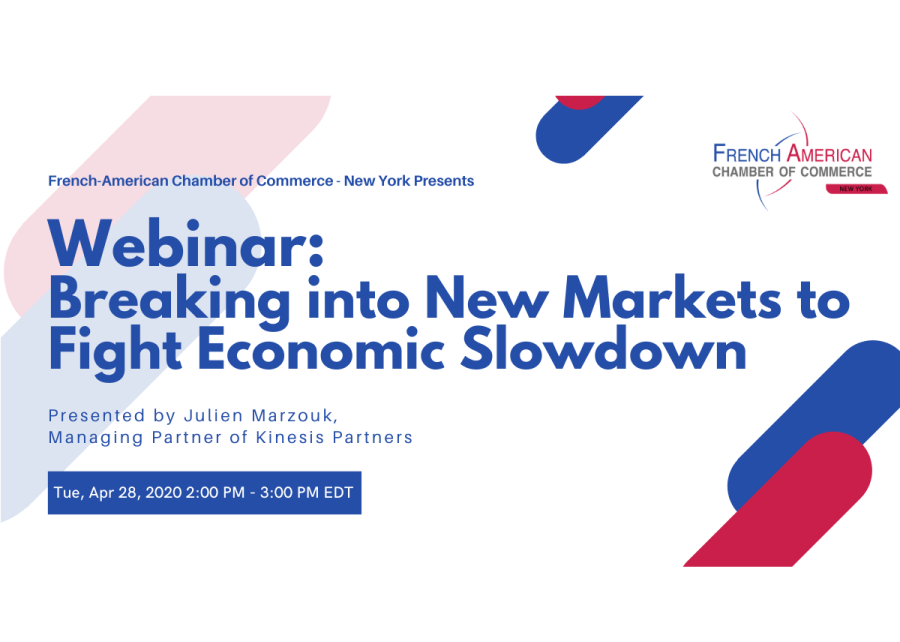 French-American Chamber of Commerce - New York Presents

FRENCH AMERICAN
CHAMBER OF COMMERCE
NEW YORK

Webinar:
Breaking into New Markets to Fight Economic Slowdown

Presented by Julien Marzouk,
Managing Partner of Kinesis Partners

Tue, Apr 28, 2020 2:00 PM - 3:00 PM EDT